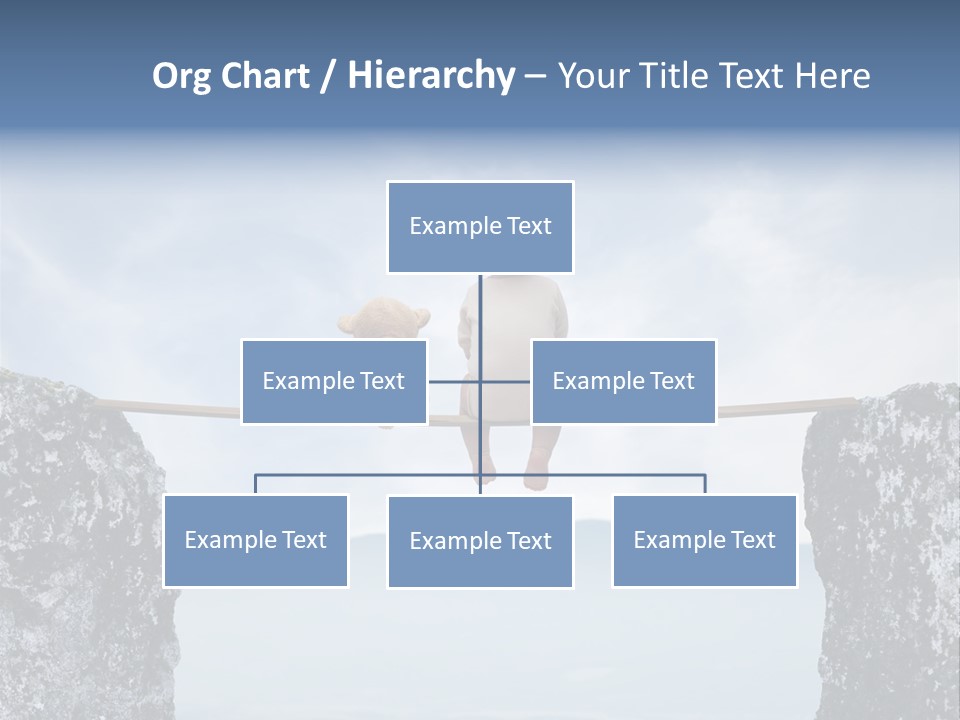 Org Chart / Hierarchy – Your Title Text Here

Example Text

Example Text

Example Text

Example Text

Example Text

Example Text